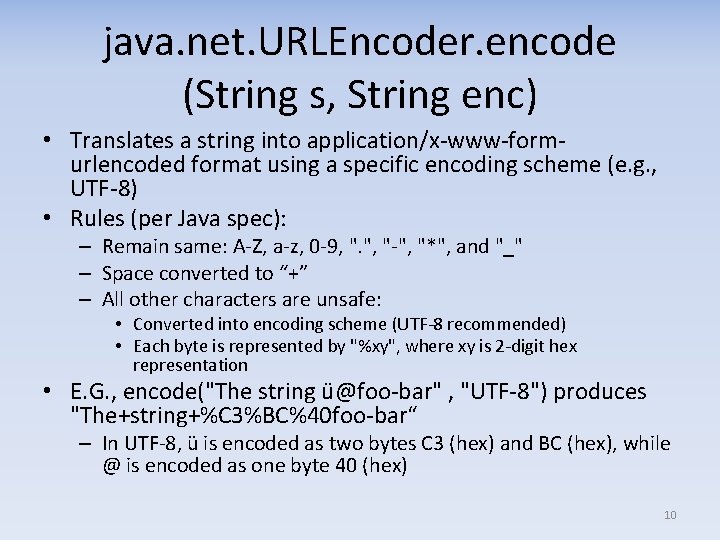 java.net.URLEncoder.encode (String s, String enc)

• Translates a string into application/x-www-form-urlencoded format using a specific encoding scheme (e.g., UTF-8)
• Rules (per Java spec):
– Remain same: A-Z, a-z, 0-9, ".", "-", "*", and "_"
– Space converted to “+”
– All other characters are unsafe:
• Converted into encoding scheme (UTF-8 recommended)
• Each byte is represented by "%xy", where xy is 2-digit hex representation
• E.G., encode("The string ü@foo-bar" , "UTF-8") produces "The+string+%C3%BC%40foo-bar“
– In UTF-8, ü is encoded as two bytes C3 (hex) and BC (hex), while @ is encoded as one byte 40 (hex)

10